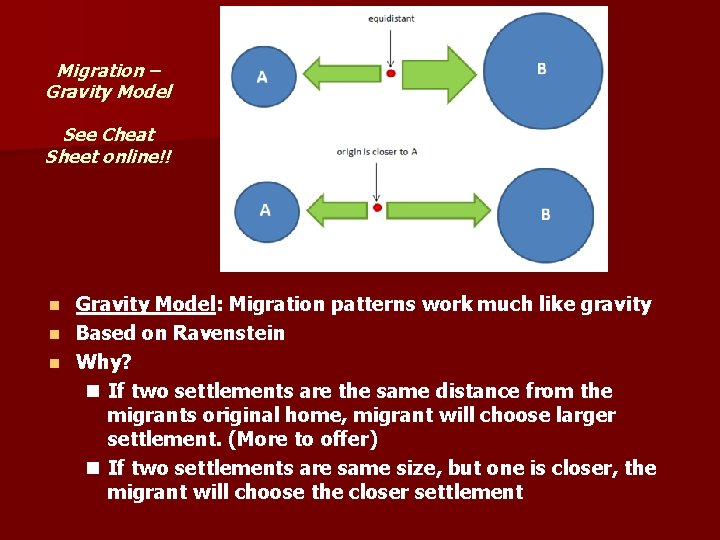 Migration – Gravity Model

See Cheat Sheet online!!

equidistant

A

B

origin is closer to A

A

B

■ Gravity Model: Migration patterns work much like gravity
■ Based on Ravenstein
■ Why?
■ If two settlements are the same distance from the migrants original home, migrant will choose larger settlement. (More to offer)
■ If two settlements are same size, but one is closer, the migrant will choose the closer settlement